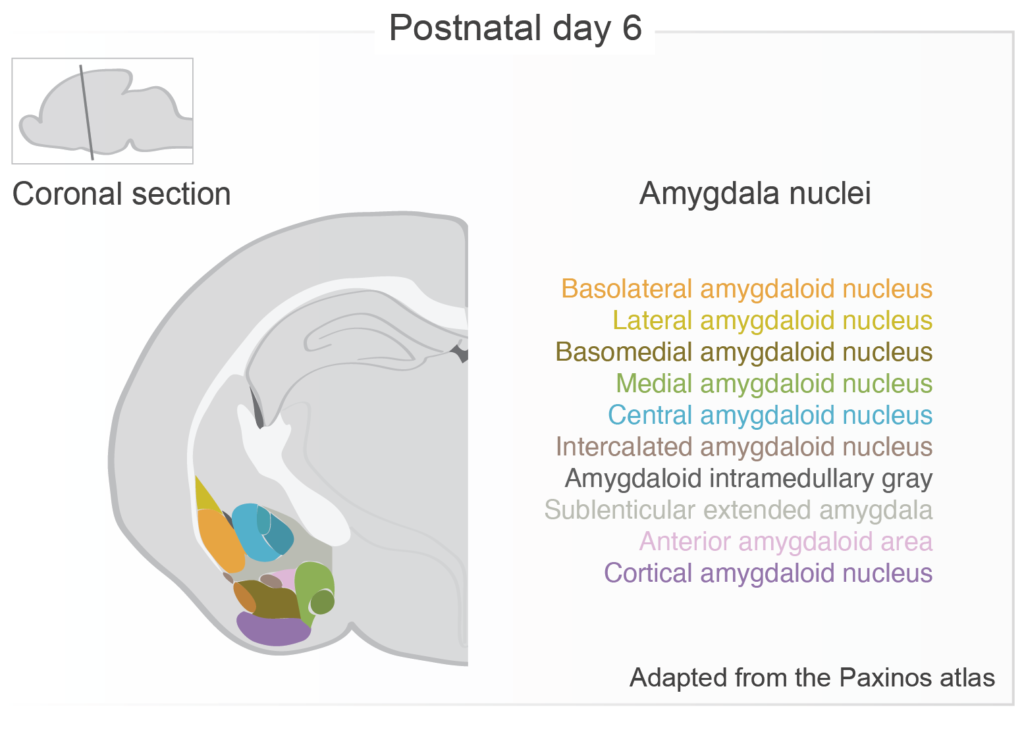 Postnatal day 6

Coronal section

Amygdala nuclei

Basolateral amygdaloid nucleus
Lateral amygdaloid nucleus
Basomedial amygdaloid nucleus
Medial amygdaloid nucleus
Central amygdaloid nucleus
Intercalated amygdaloid nucleus
Amygdaloid intramedullary gray
Sublenticular extended amygdala
Anterior amygdaloid area
Cortical amygdaloid nucleus

Adapted from the Paxinos atlas